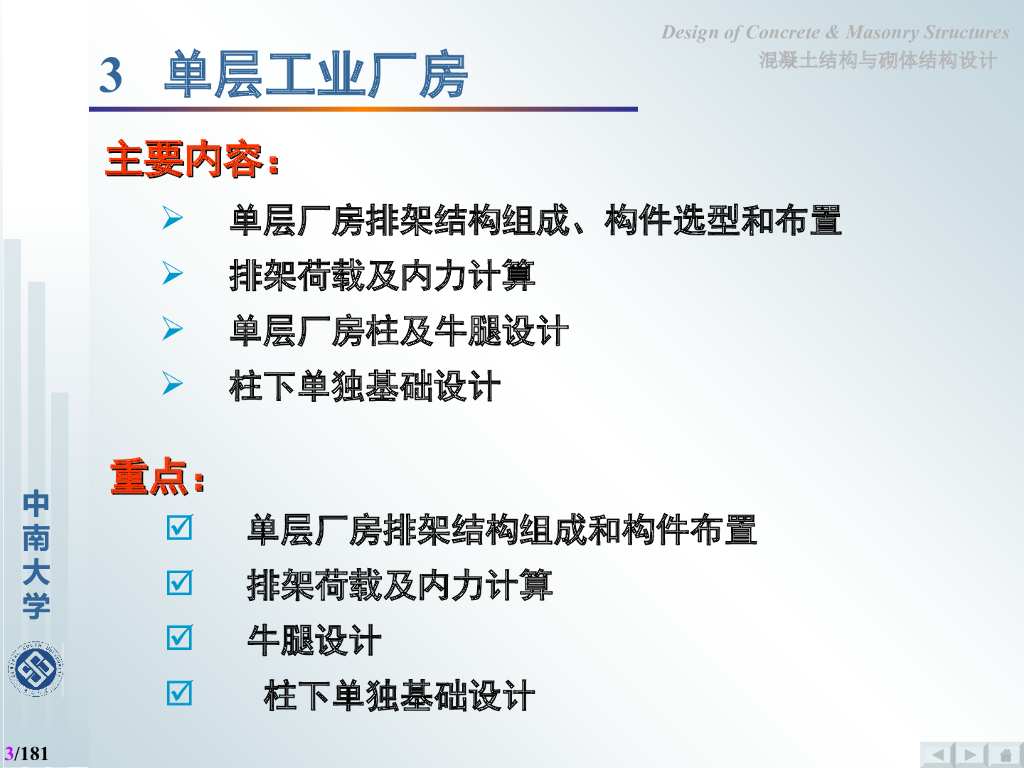 Design of Concrete & Masonry Structures
混凝土结构与砌体结构设计

3 单层工业厂房

主要内容：

➢ 单层厂房排架结构组成、构件选型和布置
➢ 排架荷载及内力计算
➢ 单层厂房柱及牛腿设计
➢ 柱下单独基础设计

重点：

☑ 单层厂房排架结构组成和构件布置
☑ 排架荷载及内力计算
☑ 牛腿设计
☑ 柱下单独基础设计

中南大学

3/181